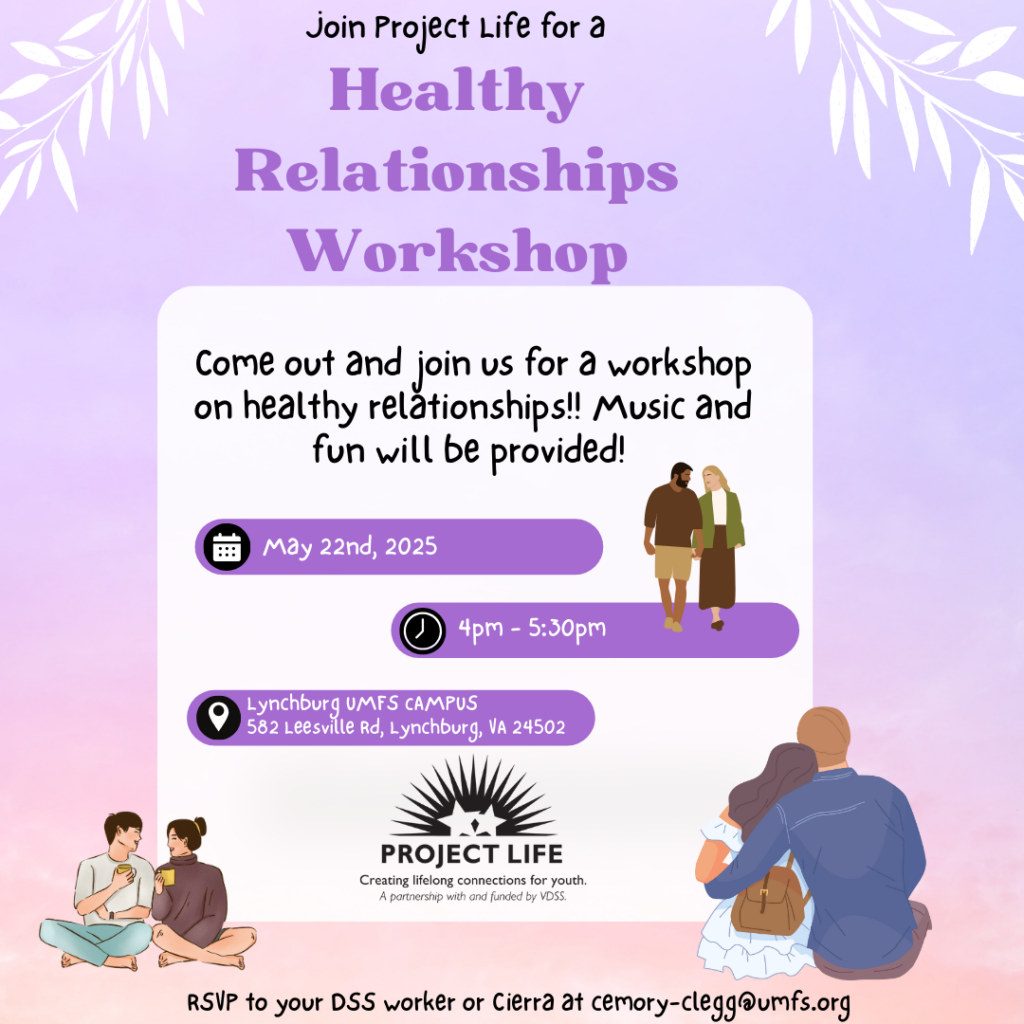 Join Project Life for a

Healthy Relationships Workshop

Come out and join us for a workshop on healthy relationships!! Music and fun will be provided!

May 22nd, 2025

4pm - 5:30pm

Lynchburg UMFS CAMPUS
582 Leesville Rd, Lynchburg, VA 24502

PROJECT LIFE
Creating lifelong connections for youth.
A partnership with and funded by VDSS.

RSVP to your DSS worker or Cierra at cemory-clegg@umfs.org